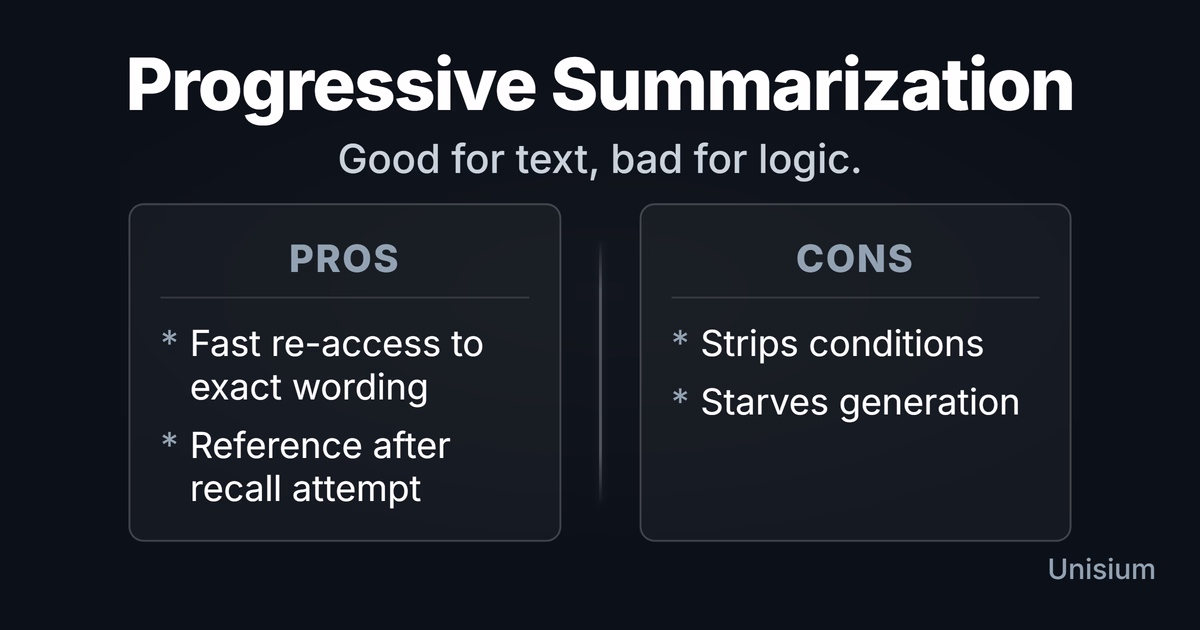 Progressive Summarization

Good for text, bad for logic.

PROS

* Fast re-access to exact wording

* Reference after recall attempt

CONS

* Strips conditions

* Starves generation

Unisium